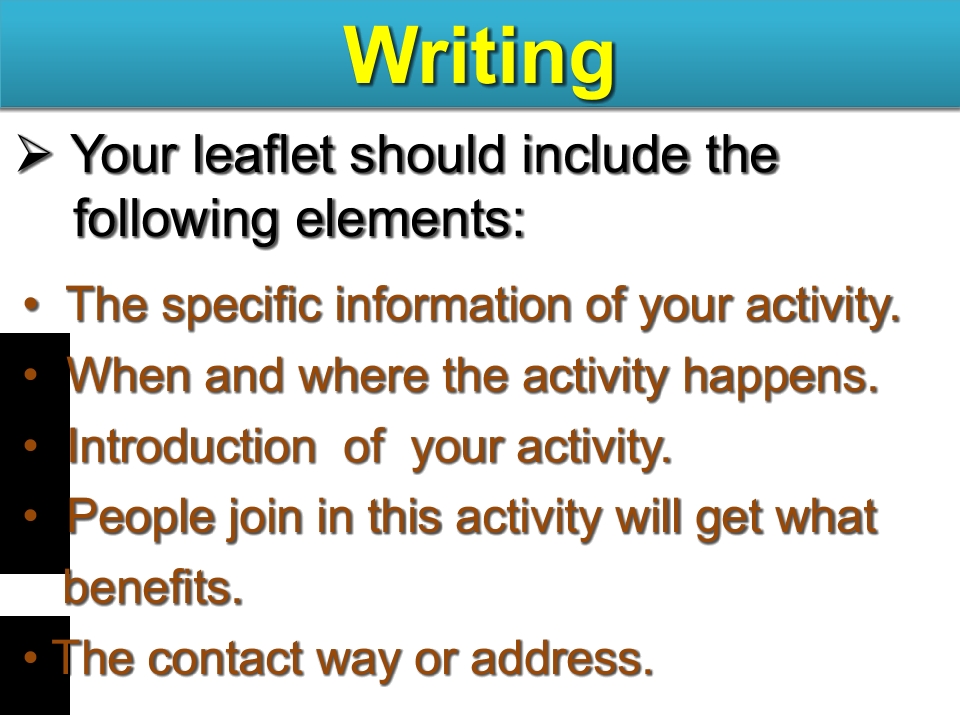 Writing

➢ Your leaflet should include the following elements:

• The specific information of your activity.
• When and where the activity happens.
• Introduction of your activity.
• People join in this activity will get what benefits.
• The contact way or address.